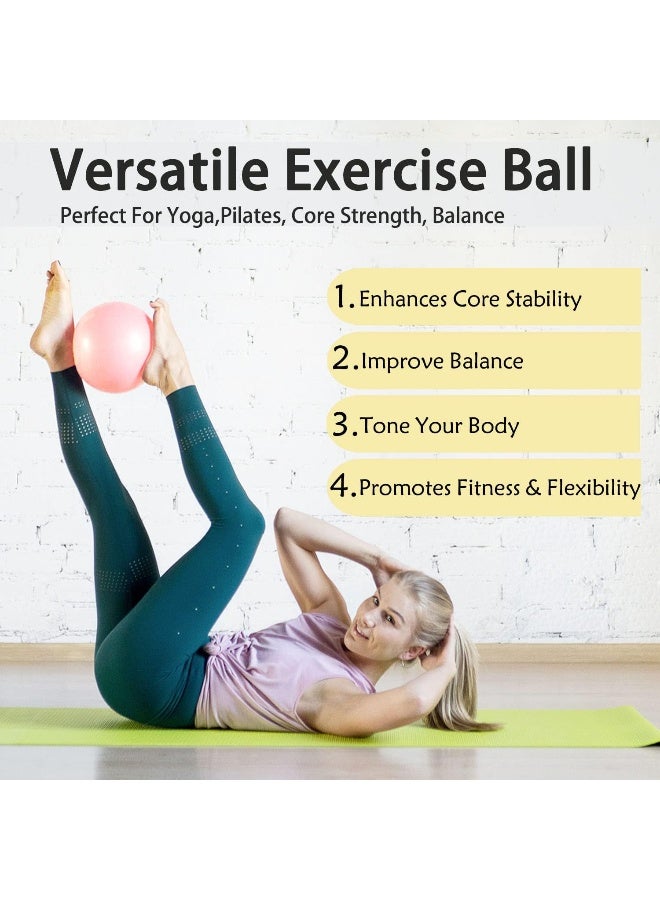 Versatile Exercise Ball

Perfect For Yoga,Pilates, Core Strength, Balance

1. Enhances Core Stability

2. Improve Balance

3. Tone Your Body

4. Promotes Fitness & Flexibility